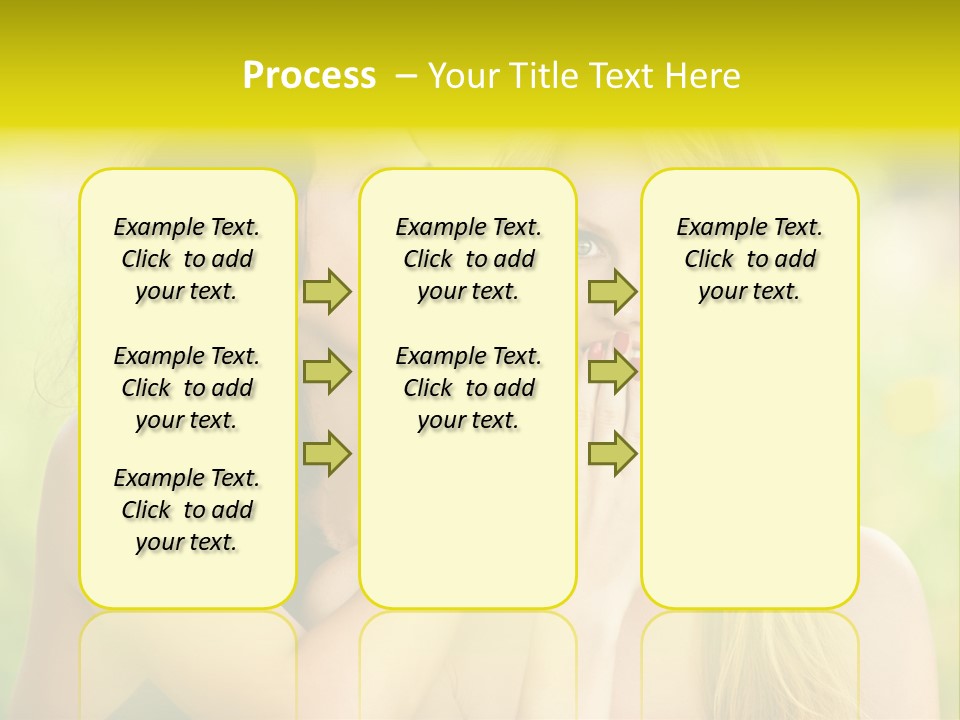 Process – Your Title Text Here

Example Text. Click to add your text.

Example Text. Click to add your text.

Example Text. Click to add your text.

Example Text. Click to add your text.

Example Text. Click to add your text.

Example Text. Click to add your text.